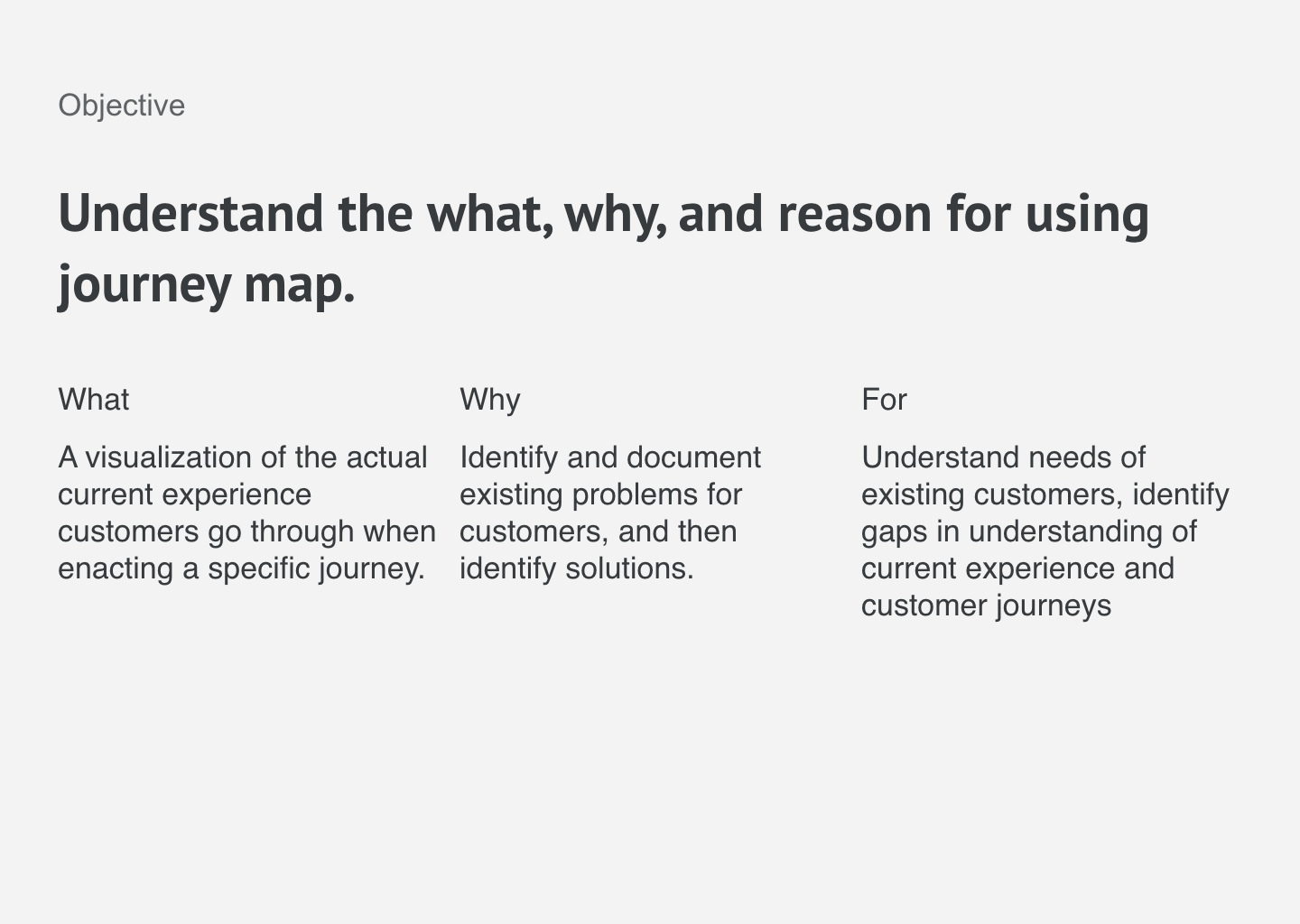 Objective

Understand the what, why, and reason for using journey map.

What

A visualization of the actual current experience customers go through when enacting a specific journey.

Why

Identify and document existing problems for customers, and then identify solutions.

For

Understand needs of existing customers, identify gaps in understanding of current experience and customer journeys